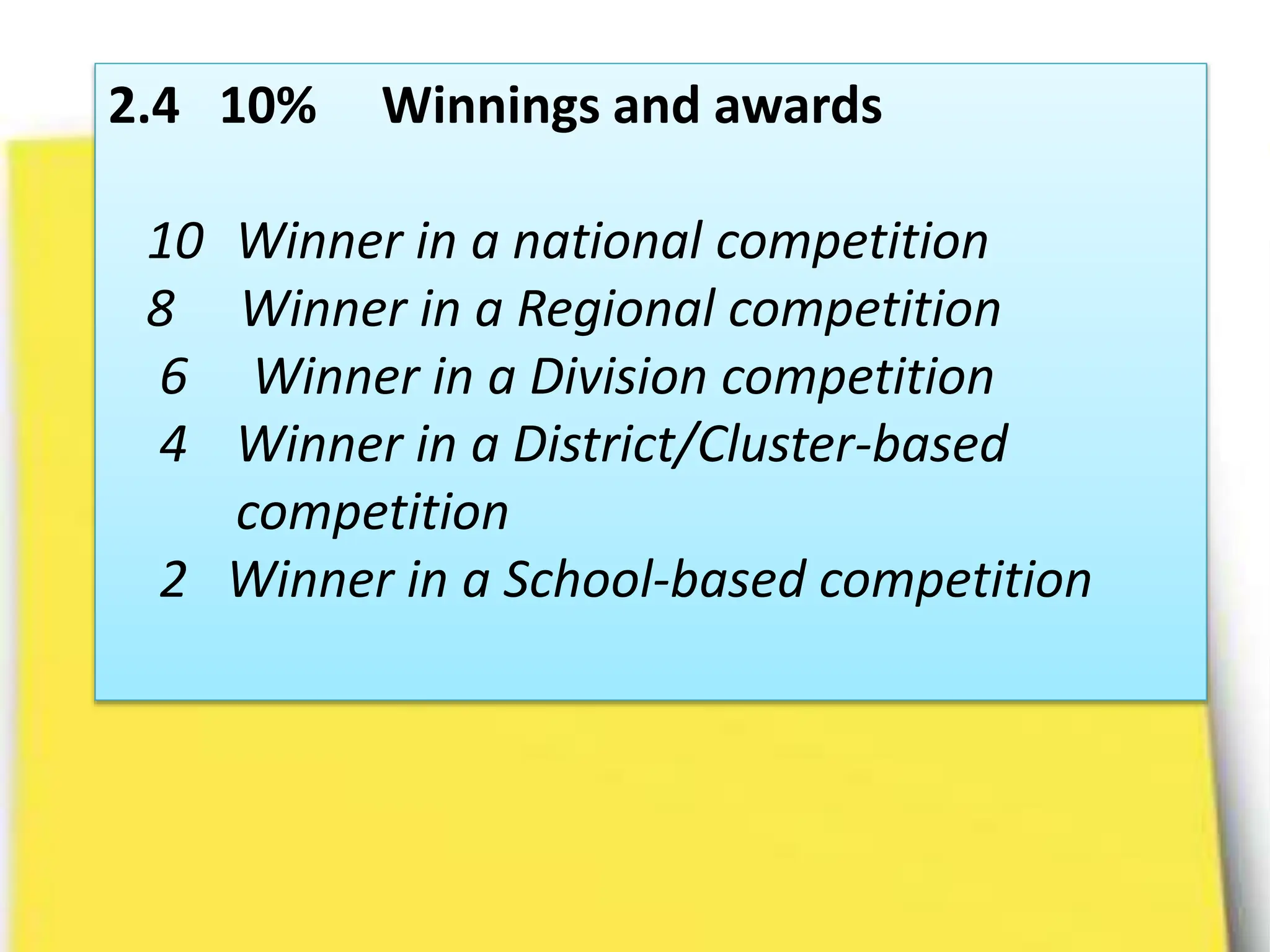 2.4 10% Winnings and awards

10 Winner in a national competition
8 Winner in a Regional competition
6 Winner in a Division competition
4 Winner in a District/Cluster-based competition
2 Winner in a School-based competition